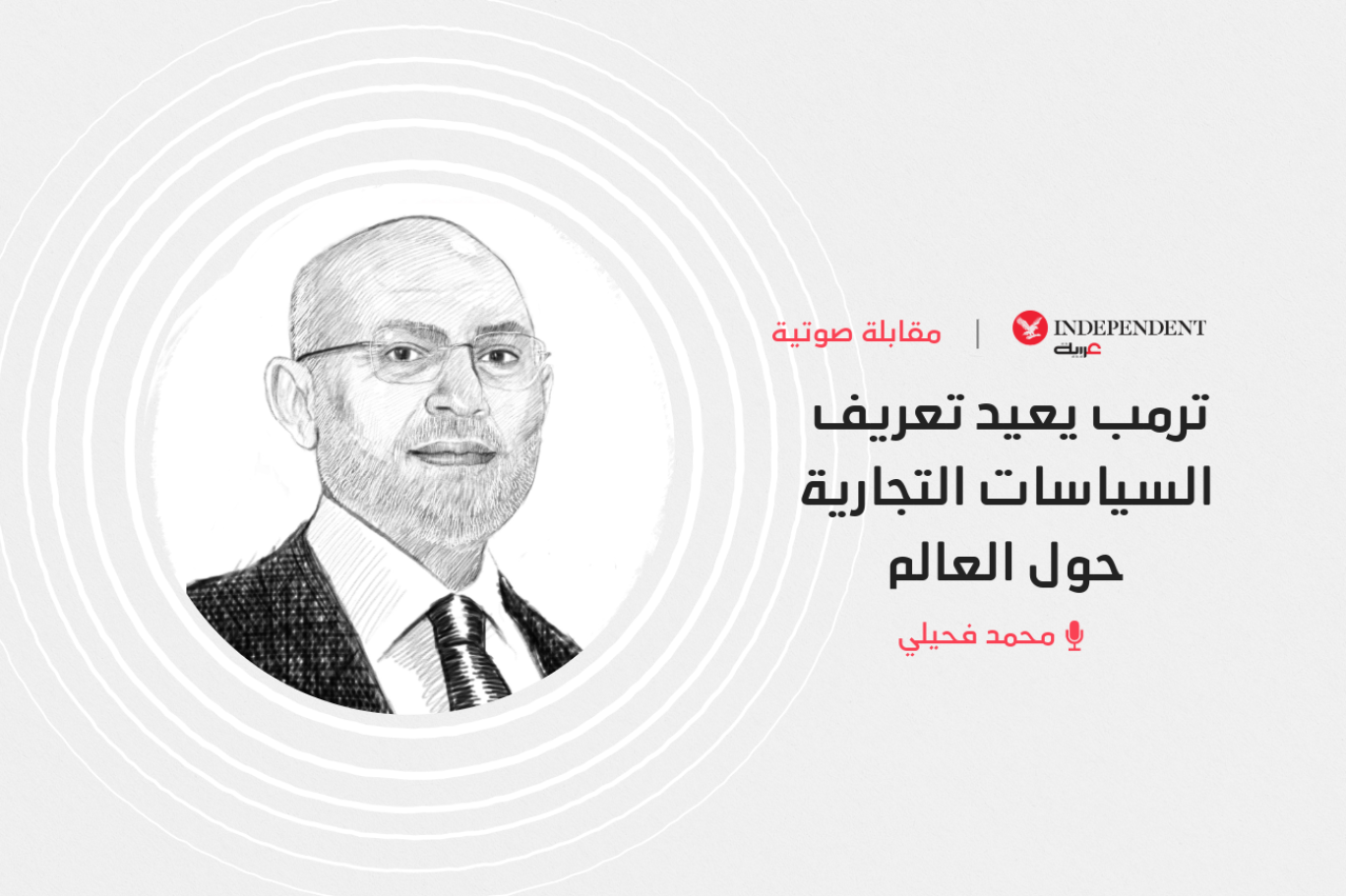 INDEPENDENT عربية | مقابلة صوتية

ترمب يعيد تعريف السياسات التجارية حول العالم

محمد فحيلي